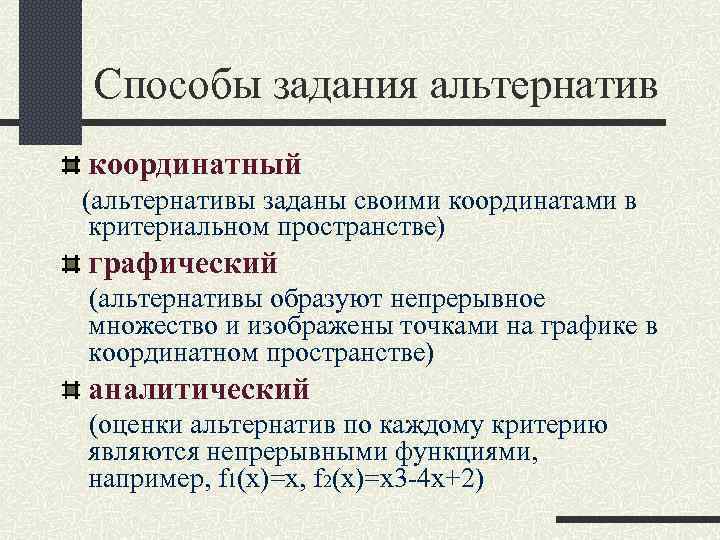 Способы задания альтернатив

координатный
(альтернативы заданы своими координатами в критериальном пространстве)

графический
(альтернативы образуют непрерывное множество и изображены точками на графике в координатном пространстве)

аналитический
(оценки альтернатив по каждому критерию являются непрерывными функциями, например, $f_1(x)=x$, $f_2(x)=x3-4x+2$)